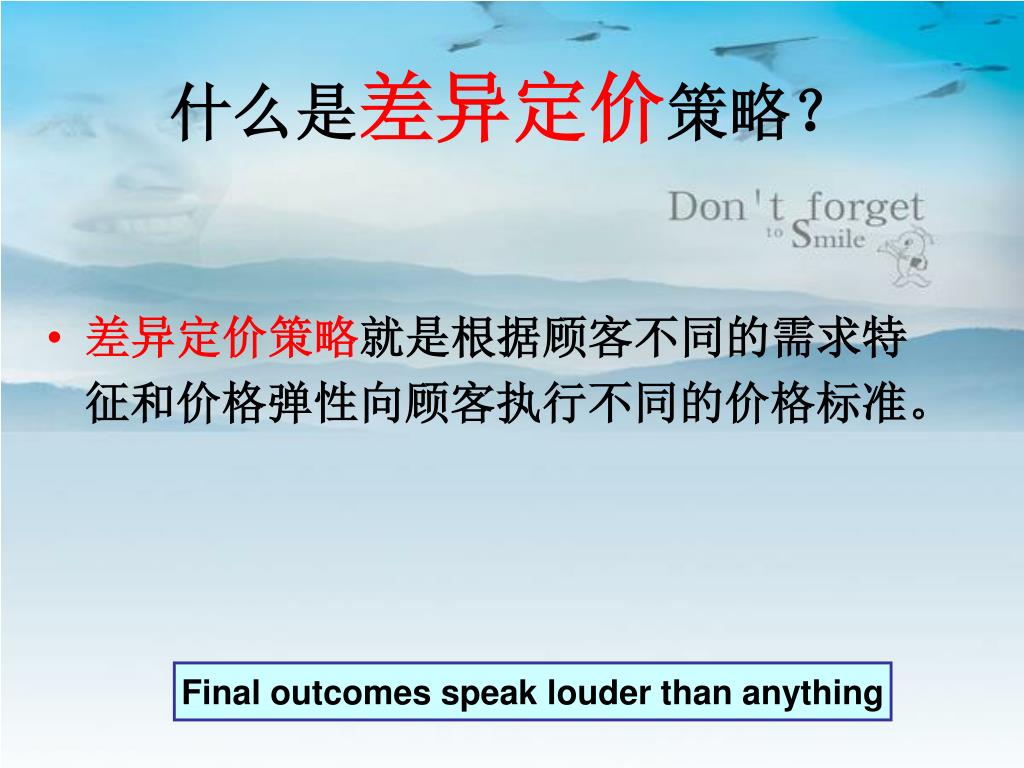 什么是差异定价策略？

Don't forget to Smile

• 差异定价策略就是根据顾客不同的需求特征和价格弹性向顾客执行不同的价格标准。

Final outcomes speak louder than anything